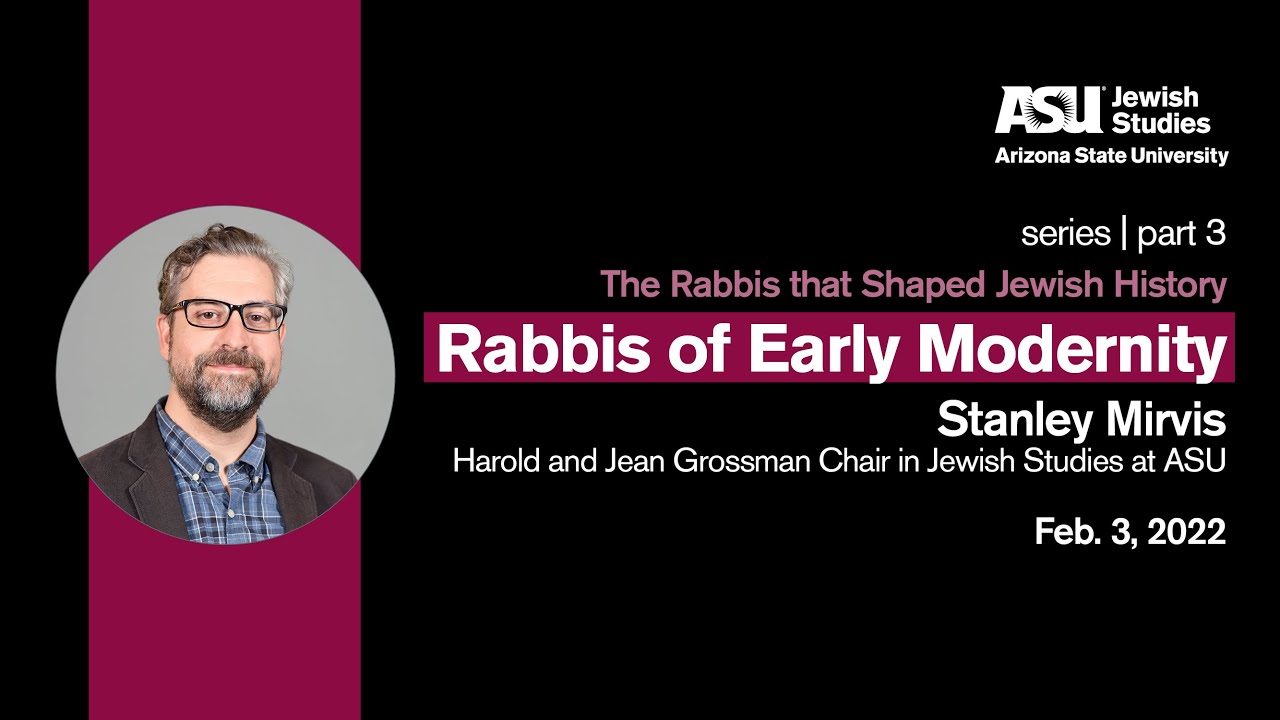 ASU Jewish Studies
Arizona State University

series | part 3

The Rabbis that Shaped Jewish History

Rabbis of Early Modernity

Stanley Mirvis

Harold and Jean Grossman Chair in Jewish Studies at ASU

Feb. 3, 2022